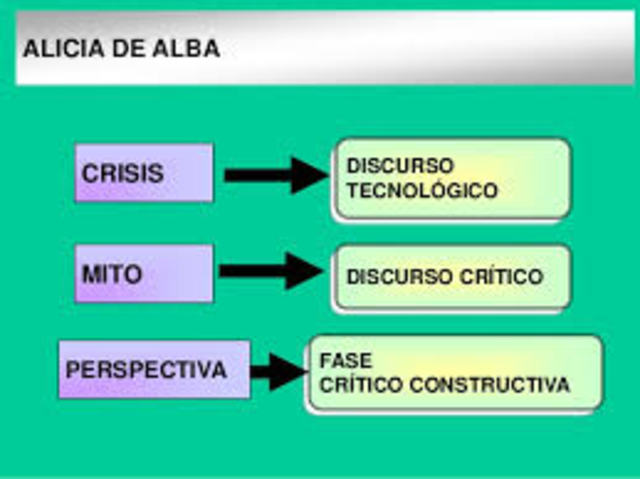 ALICIA DE ALBA

CRISIS

DISCURSO TECNOLÓGICO

MITO

DISCURSO CRÍTICO

PERSPECTIVA

FASE CRÍTICO CONSTRUCTIVA